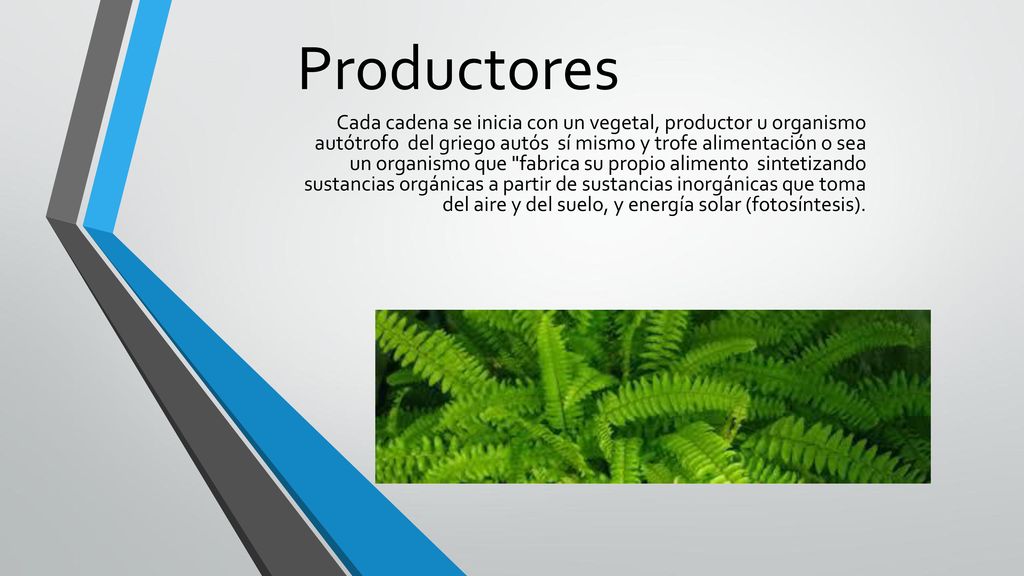 Productores

Cada cadena se inicia con un vegetal, productor u organismo autótrofo del griego autós sí mismo y trofe alimentación o sea un organismo que "fabrica su propio alimento sintetizando sustancias orgánicas a partir de sustancias inorgánicas que toma del aire y del suelo, y energía solar (fotosíntesis).